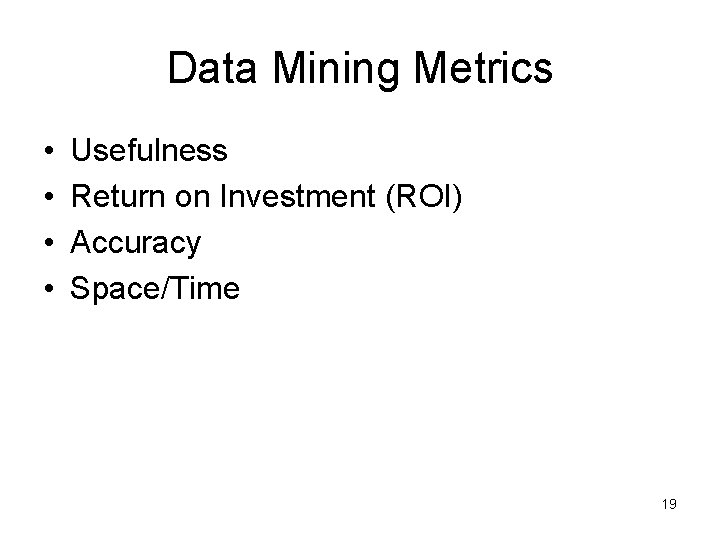 Data Mining Metrics

• Usefulness
• Return on Investment (ROI)
• Accuracy
• Space/Time

19